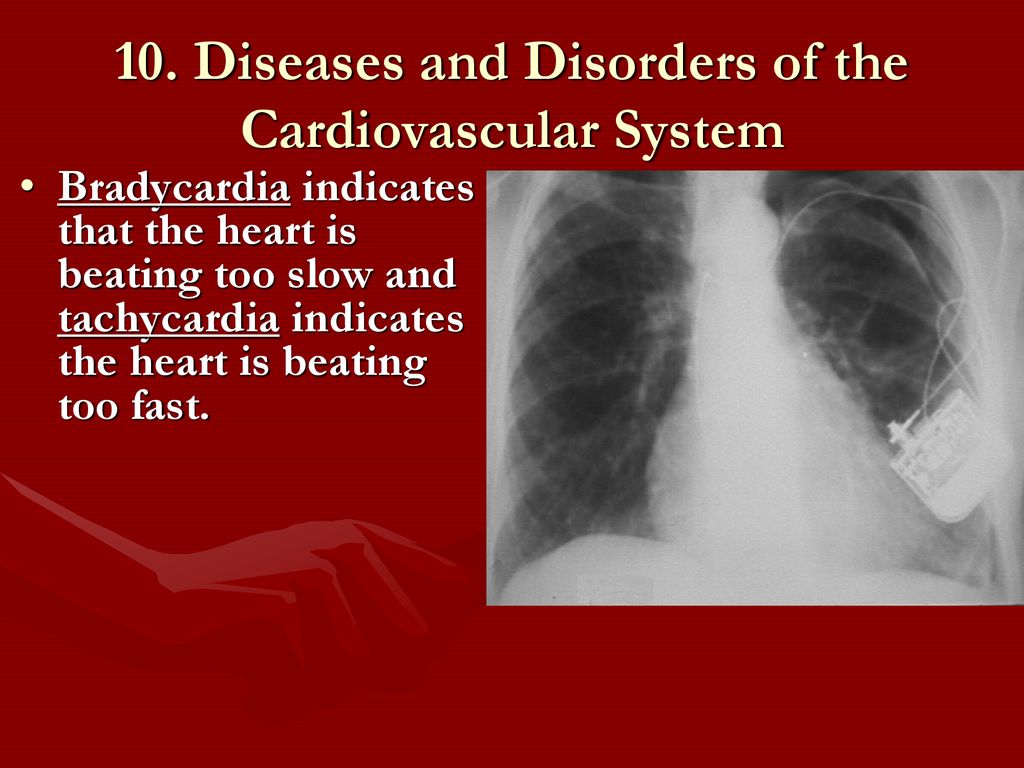 10. Diseases and Disorders of the Cardiovascular System

• Bradycardia indicates that the heart is beating too slow and tachycardia indicates the heart is beating too fast.